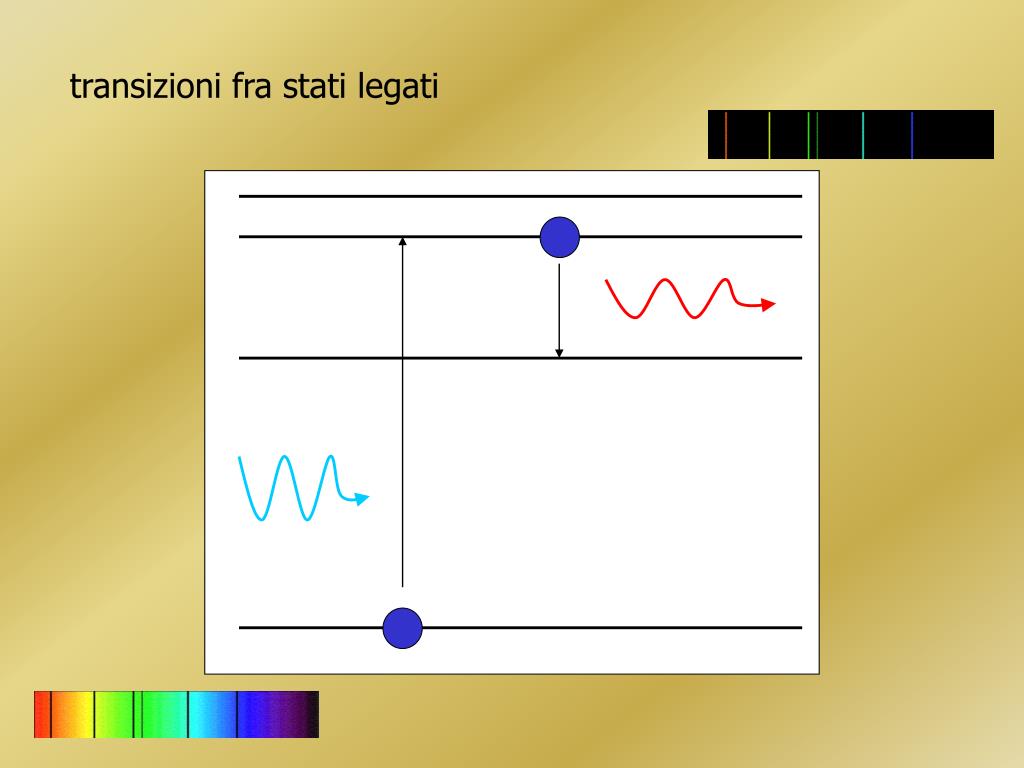 transizioni fra stati legati